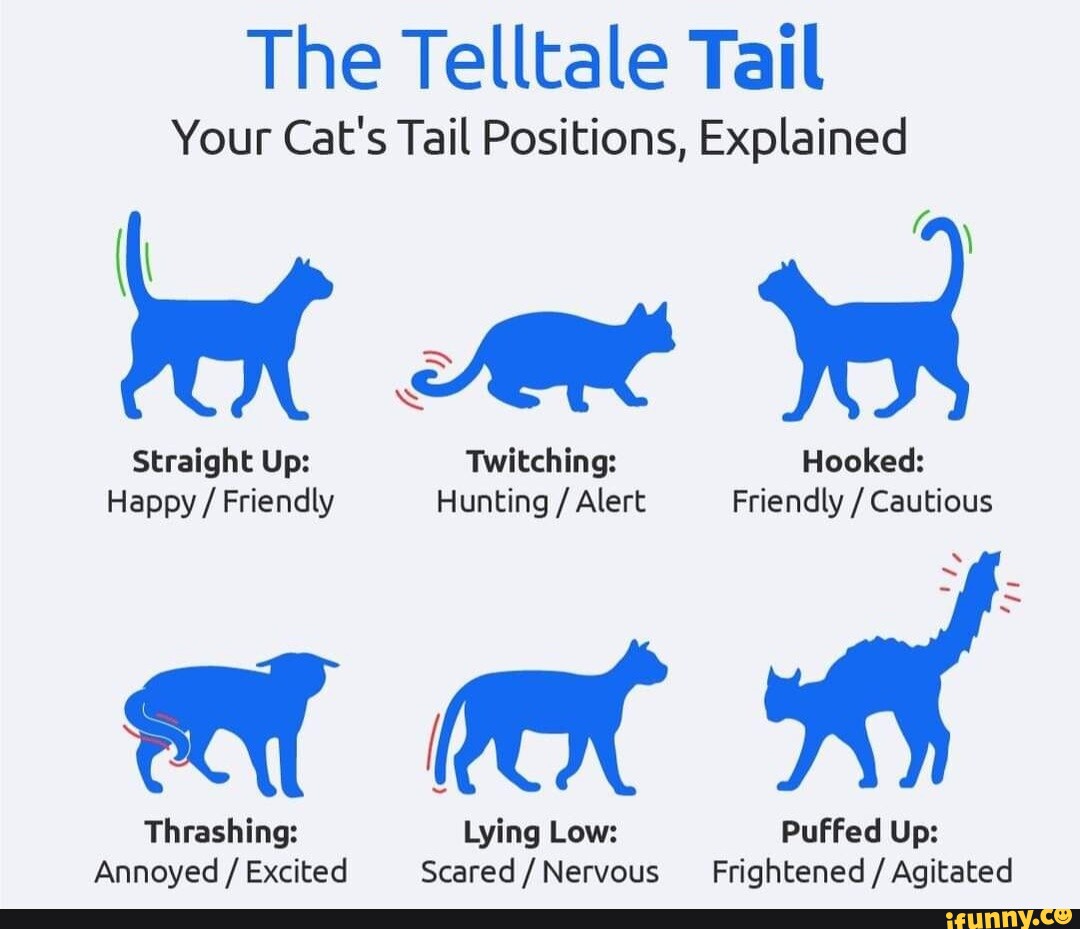 The Telltale Tail
Your Cat's Tail Positions, Explained

Straight Up:
Happy / Friendly

Twitching:
Hunting / Alert

Hooked:
Friendly / Cautious

Thrashing:
Annoyed / Excited

Lying Low:
Scared / Nervous

Puffed Up:
Frightened / Agitated

ifunny.co